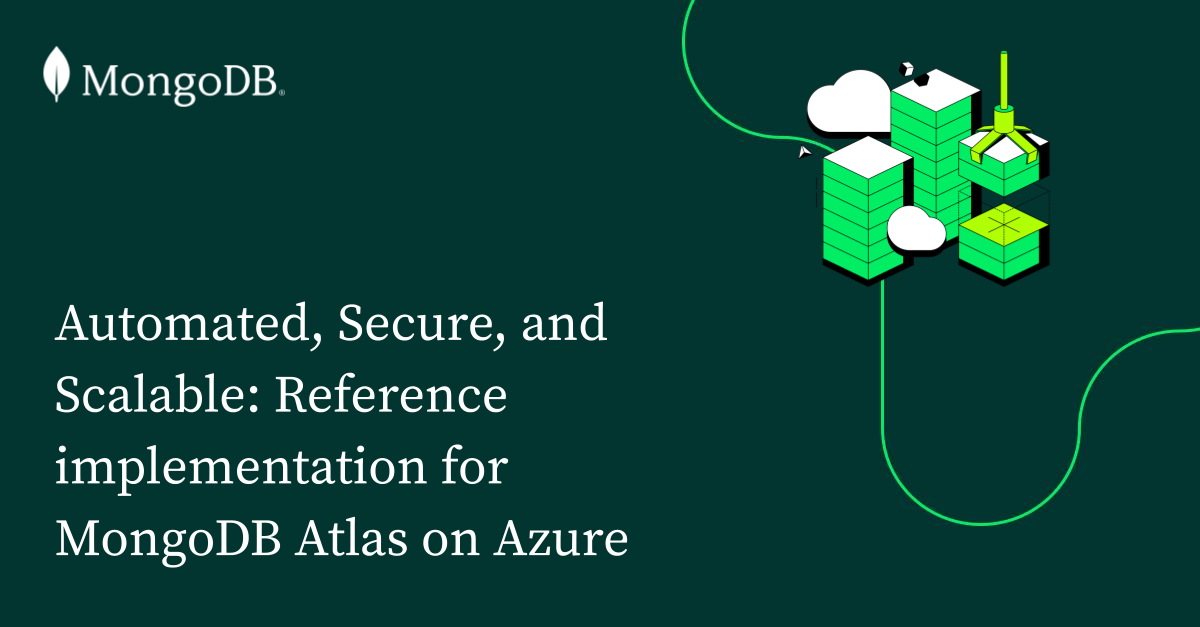 MongoDB.

Automated, Secure, and Scalable: Reference implementation for MongoDB Atlas on Azure